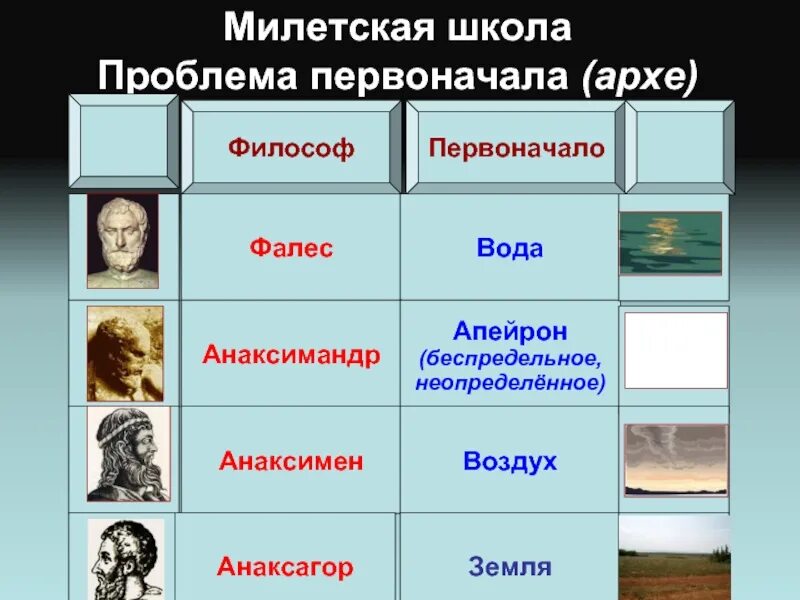 Милетская школа
Проблема первоначала (архе)

|  | Философ | Первоначало |  |
|---|---|---|---|
|  | Фалес | Вода |  |
|  | Анаксимандр | Апейрон (беспредельное, неопределённое) |  |
|  | Анаксимен | Воздух |  |
|  | Анаксагор | Земля |  |